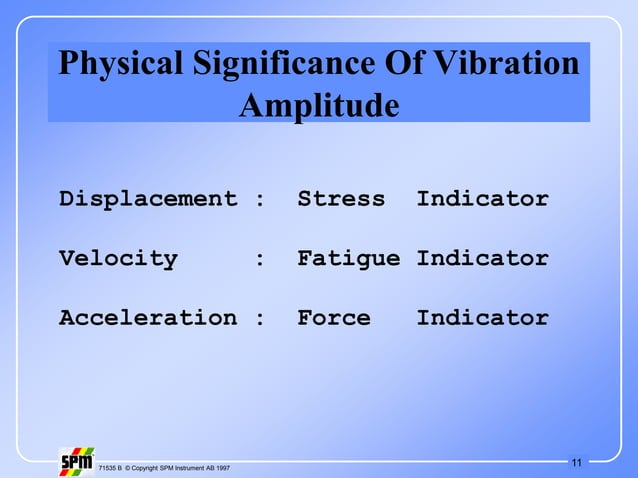 Physical Significance Of Vibration Amplitude

Displacement : Stress Indicator

Velocity : Fatigue Indicator

Acceleration : Force Indicator

SPM

71535 B © Copyright SPM Instrument AB 1997

11